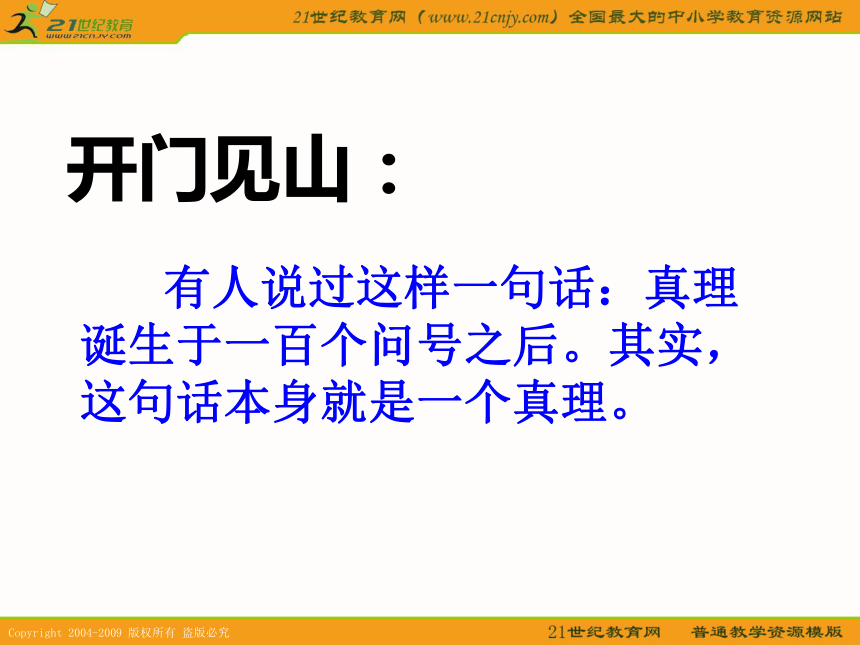 21世纪教育
www.21cnjy.com

21世纪教育网（www.21cnjy.com）全国最大的中小学教育资源网站

开门见山：

有人说过这样一句话：真理诞生于一百个问号之后。其实，这句话本身就是一个真理。

Copyright 2004-2009 版权所有 盗版必究

21世纪教育网　普通教学资源模版